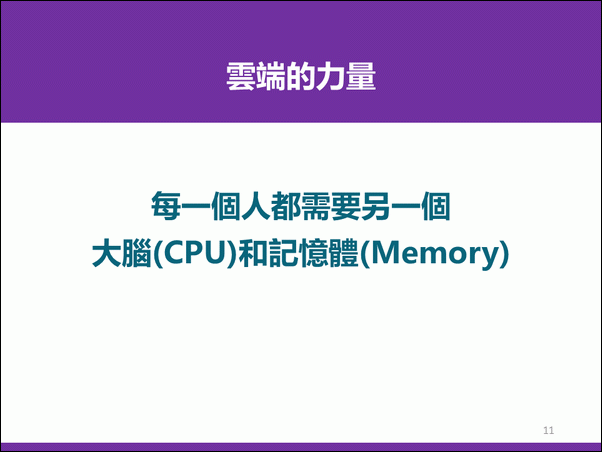 雲端的力量

每一個人都需要另一個
大腦(CPU)和記憶體(Memory)

11